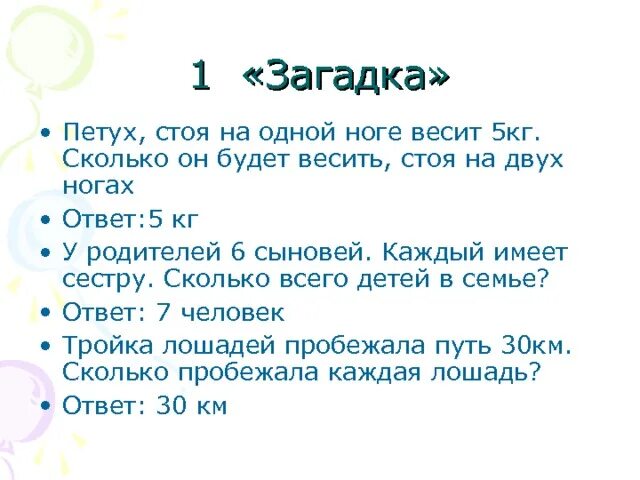 1 «Загадка»

• Петух, стоя на одной ноге весит 5кг. Сколько он будет весить, стоя на двух ногах

• Ответ:5 кг

• У родителей 6 сыновей. Каждый имеет сестру. Сколько всего детей в семье?

• Ответ: 7 человек

• Тройка лошадей пробежала путь 30км. Сколько пробежала каждая лошадь?

• Ответ: 30 км